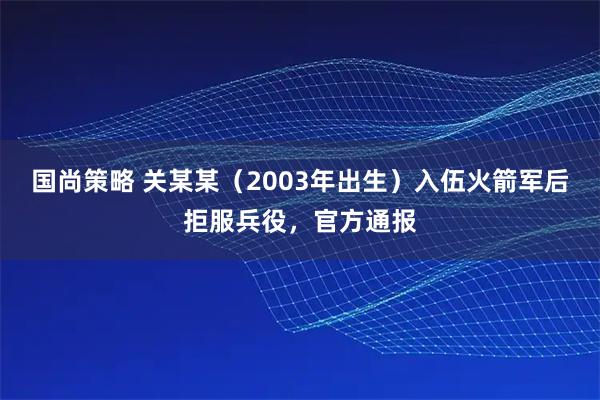 国尚策略 关某某（2003年出生）入伍火箭军后拒服兵役，官方通报